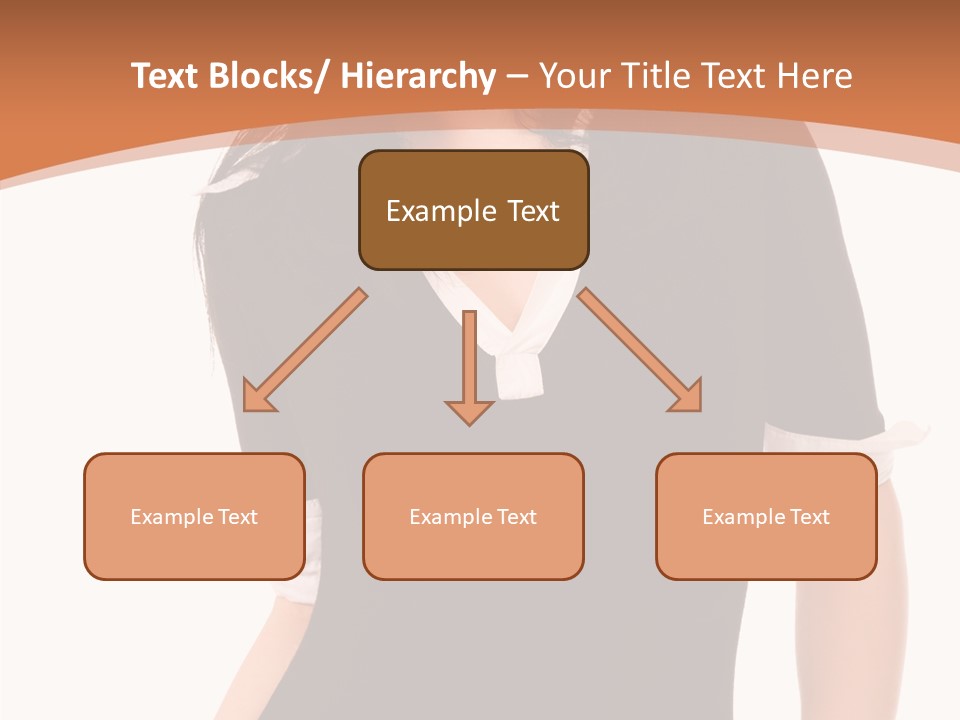 Text Blocks/ Hierarchy – Your Title Text Here

Example Text

Example Text

Example Text

Example Text